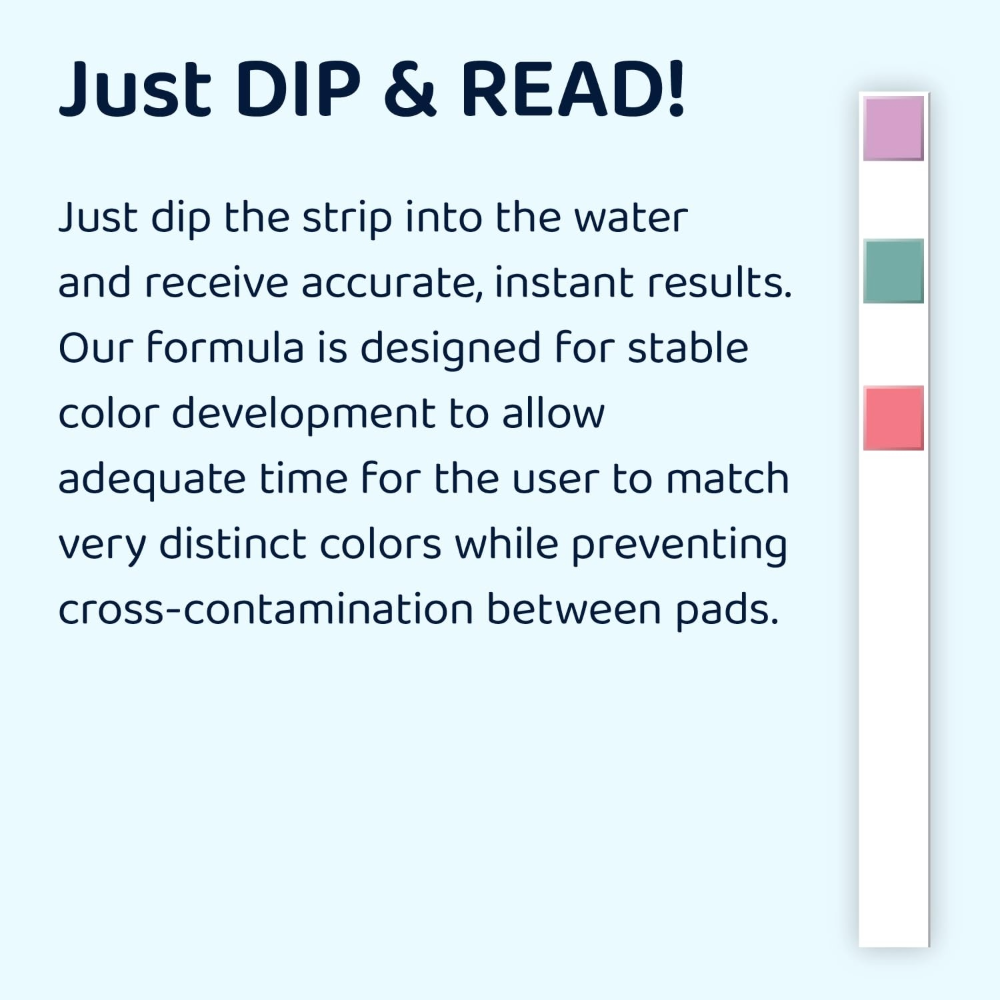 Just DIP & READ!

Just dip the strip into the water and receive accurate, instant results. Our formula is designed for stable color development to allow adequate time for the user to match very distinct colors while preventing cross-contamination between pads.